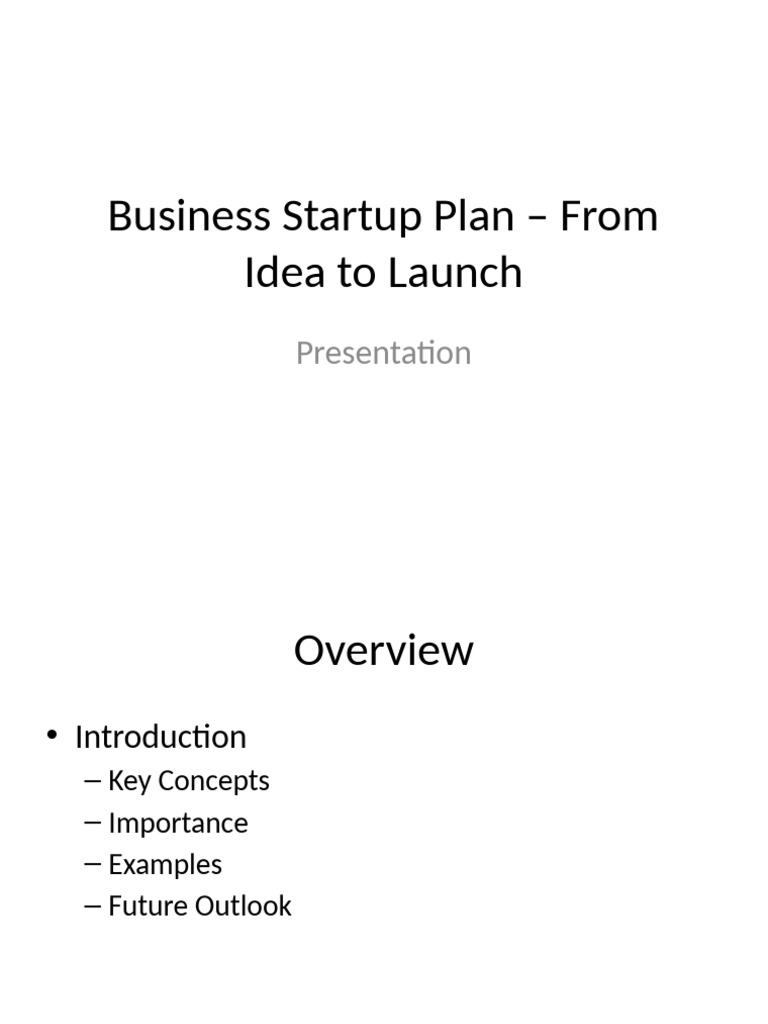 Business Startup Plan – From Idea to Launch

Presentation

Overview

• Introduction
– Key Concepts
– Importance
– Examples
– Future Outlook